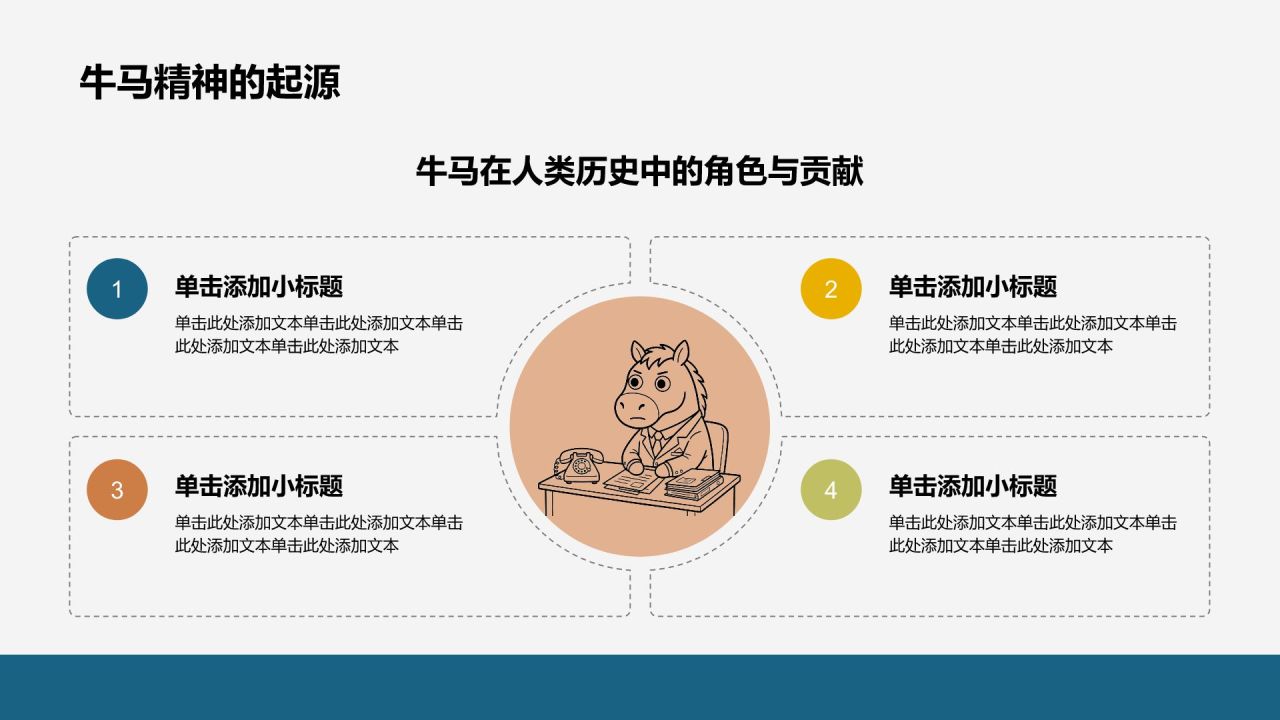 牛马精神的起源

牛马在人类历史中的角色与贡献

1
单击添加小标题
单击此处添加文本单击此处添加文本单击此处添加文本单击此处添加文本

2
单击添加小标题
单击此处添加文本单击此处添加文本单击此处添加文本单击此处添加文本

3
单击添加小标题
单击此处添加文本单击此处添加文本单击此处添加文本单击此处添加文本

4
单击添加小标题
单击此处添加文本单击此处添加文本单击此处添加文本单击此处添加文本